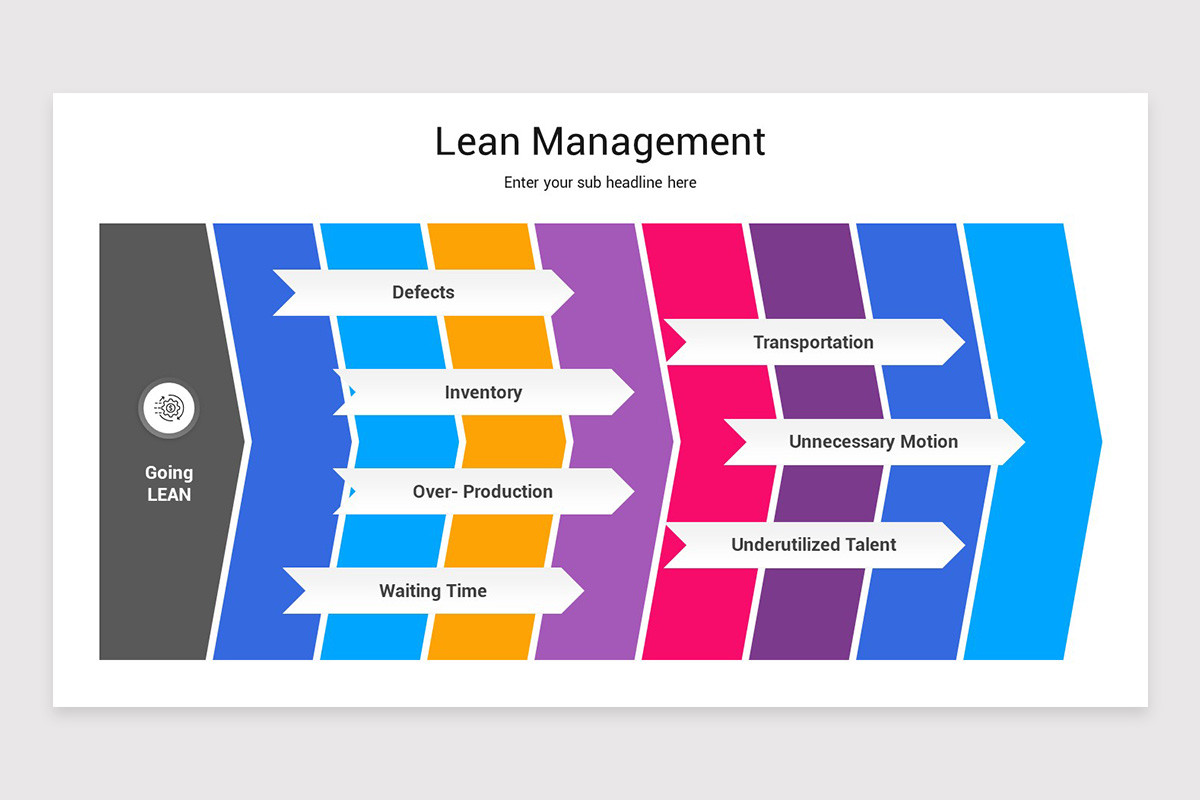 Lean Management

Enter your sub headline here

Going
LEAN

Defects

Inventory

Over- Production

Waiting Time

Transportation

Unnecessary Motion

Underutilized Talent